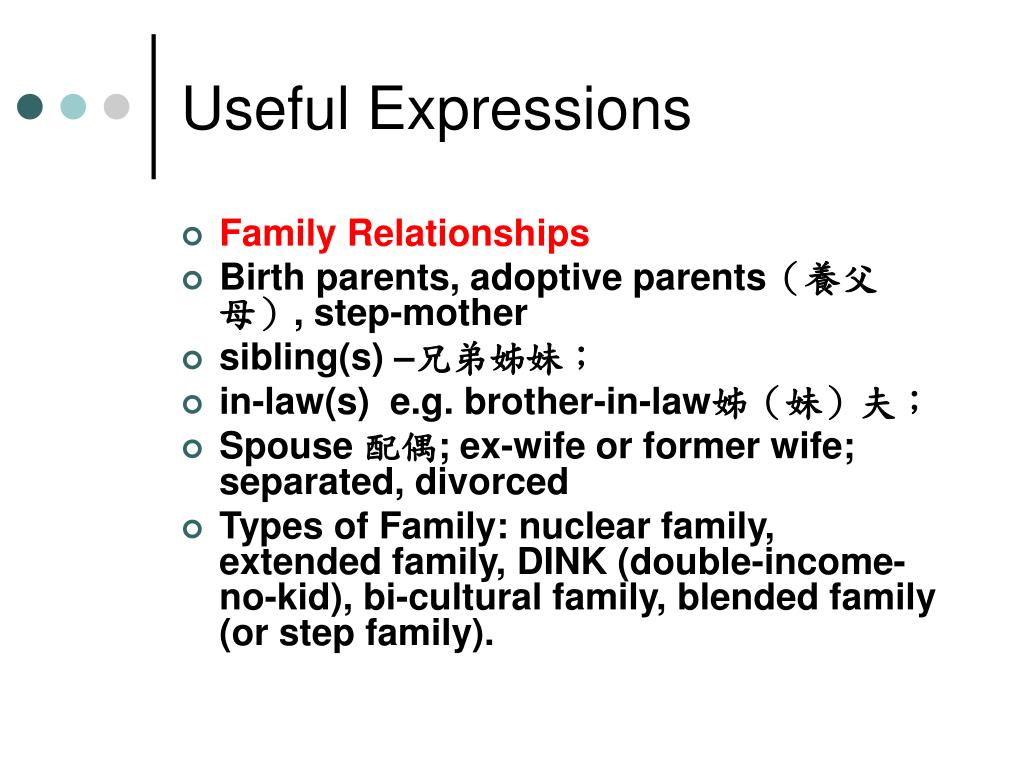 Useful Expressions

Family Relationships
Birth parents, adoptive parents（養父母）, step-mother
sibling(s) –兄弟姊妹；
in-law(s) e.g. brother-in-law姊（妹）夫；
Spouse 配偶; ex-wife or former wife; separated, divorced
Types of Family: nuclear family, extended family, DINK (double-income-no-kid), bi-cultural family, blended family (or step family).